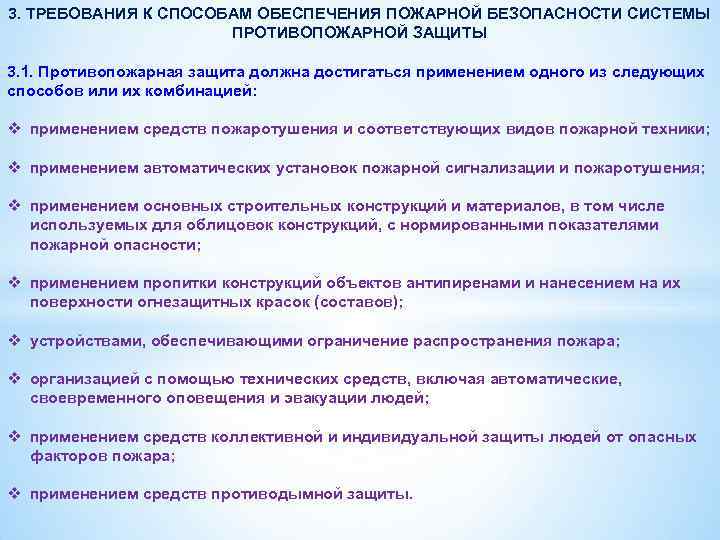 3. ТРЕБОВАНИЯ К СПОСОБАМ ОБЕСПЕЧЕНИЯ ПОЖАРНОЙ БЕЗОПАСНОСТИ СИСТЕМЫ ПРОТИВОПОЖАРНОЙ ЗАЩИТЫ

3.1. Противопожарная защита должна достигаться применением одного из следующих способов или их комбинацией:

❖ применением средств пожаротушения и соответствующих видов пожарной техники;

❖ применением автоматических установок пожарной сигнализации и пожаротушения;

❖ применением основных строительных конструкций и материалов, в том числе используемых для облицовок конструкций, с нормированными показателями пожарной опасности;

❖ применением пропитки конструкций объектов антипиренами и нанесением на их поверхности огнезащитных красок (составов);

❖ устройствами, обеспечивающими ограничение распространения пожара;

❖ организацией с помощью технических средств, включая автоматические, своевременного оповещения и эвакуации людей;

❖ применением средств коллективной и индивидуальной защиты людей от опасных факторов пожара;

❖ применением средств противодымной защиты.